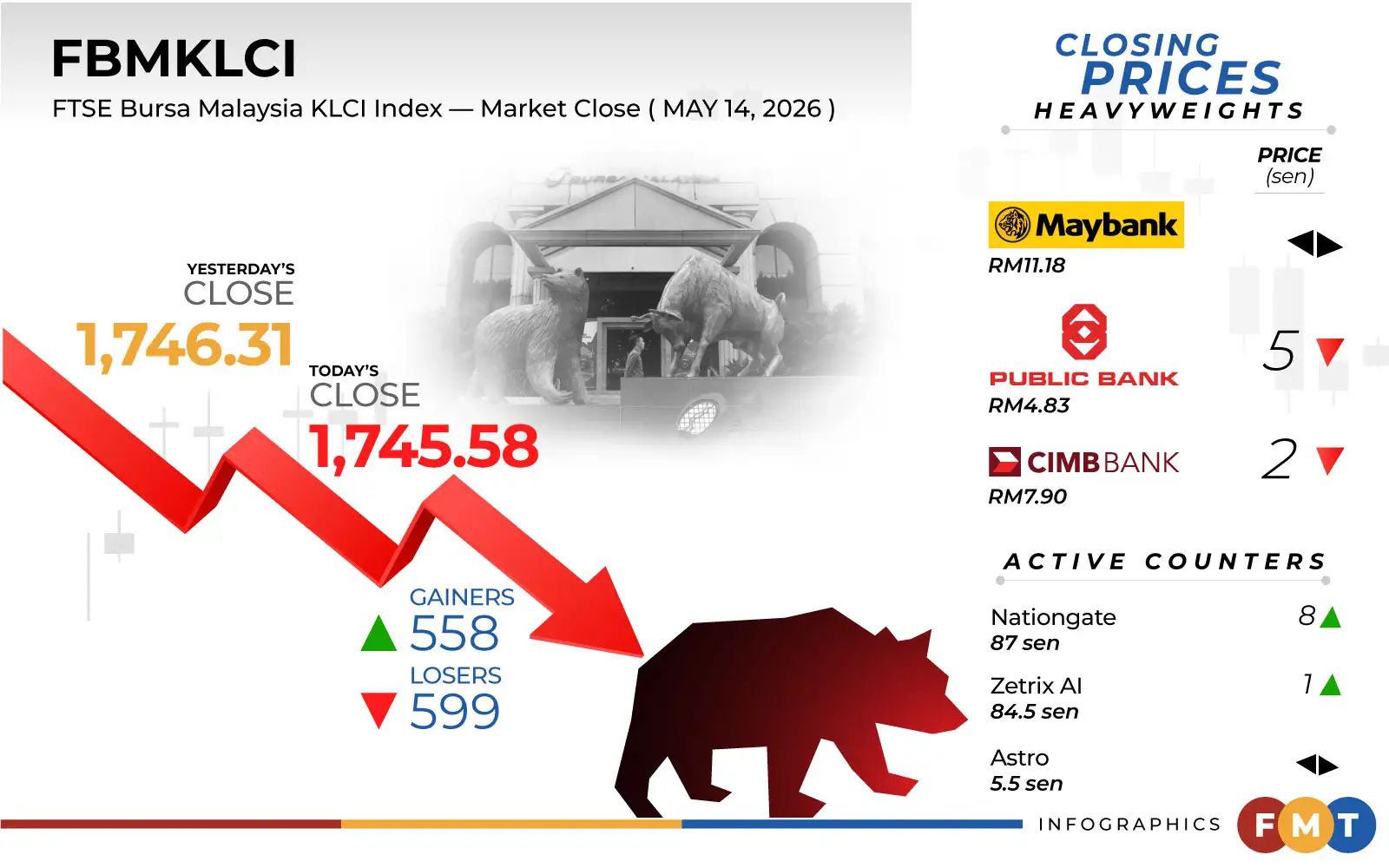 FBMKLCI

FTSE Bursa Malaysia KLCI Index — Market Close ( MAY 14, 2026 )

YESTERDAY'S CLOSE
1,746.31

TODAY'S CLOSE
1,745.58

GAINERS
558

LOSERS
599

CLOSING PRICES
HEAVYWEIGHTS

PRICE (sen)

Maybank
RM11.18

PUBLIC BANK
RM4.83
5

CIMB BANK
RM7.90
2

ACTIVE COUNTERS

Nationgate
87 sen
8

Zetrix AI
84.5 sen
1

Astro
5.5 sen

INFOGRAPHICS FMT